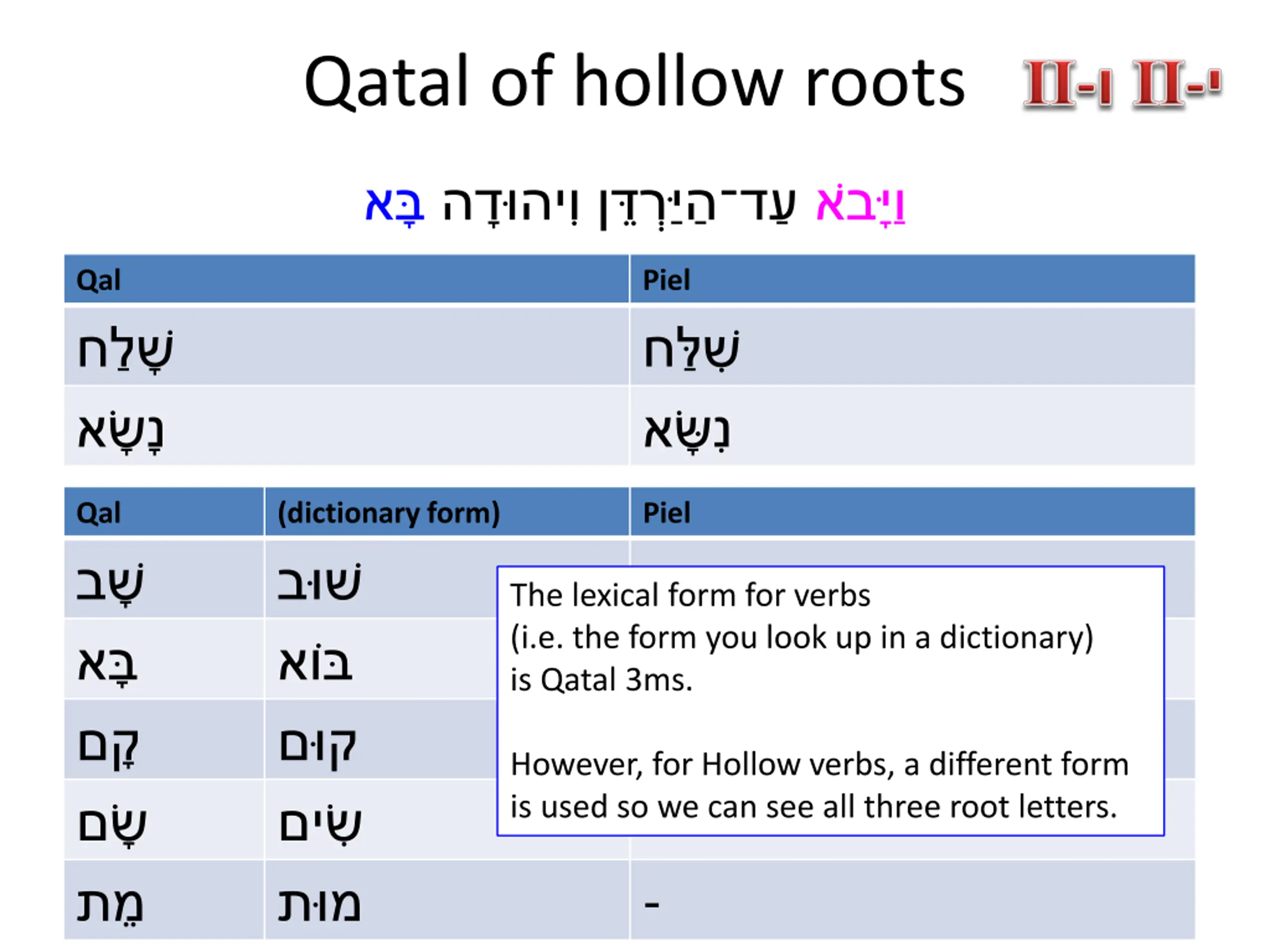 Qatal of hollow roots II-ו II-י

וַיָּבֹא עַד־הַיַּרְדֵּן וִיהוּדָה בָּא

| Qal | Piel |
|---|---|
| שָׁלַח | שִׁלַּח |
| נָשָׂא | נִשָּׂא |

| Qal | (dictionary form) | Piel |
|---|---|---|
| שָׁב | שׁוּב | |
| בָּא | בּוֹא | |
| קָם | קוּם | |
| שָׂם | שִׂים | |
| מֵת | מוּת | - |

The lexical form for verbs
(i.e. the form you look up in a dictionary)
is Qatal 3ms.

However, for Hollow verbs, a different form is used so we can see all three root letters.